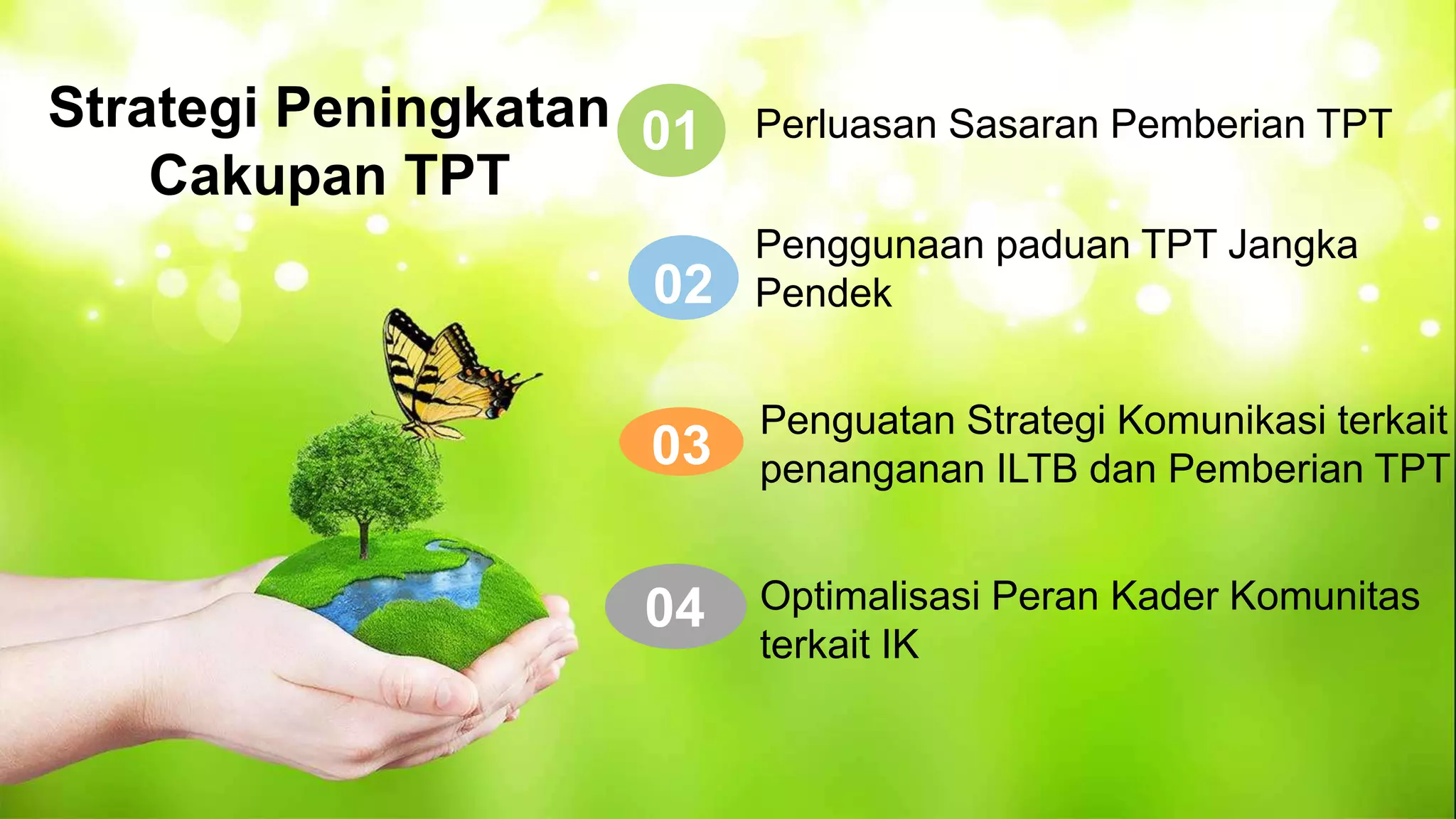 Strategi Peningkatan Cakupan TPT

01 Perluasan Sasaran Pemberian TPT

02 Penggunaan paduan TPT Jangka Pendek

03 Penguatan Strategi Komunikasi terkait penanganan ILTB dan Pemberian TPT

04 Optimalisasi Peran Kader Komunitas terkait IK